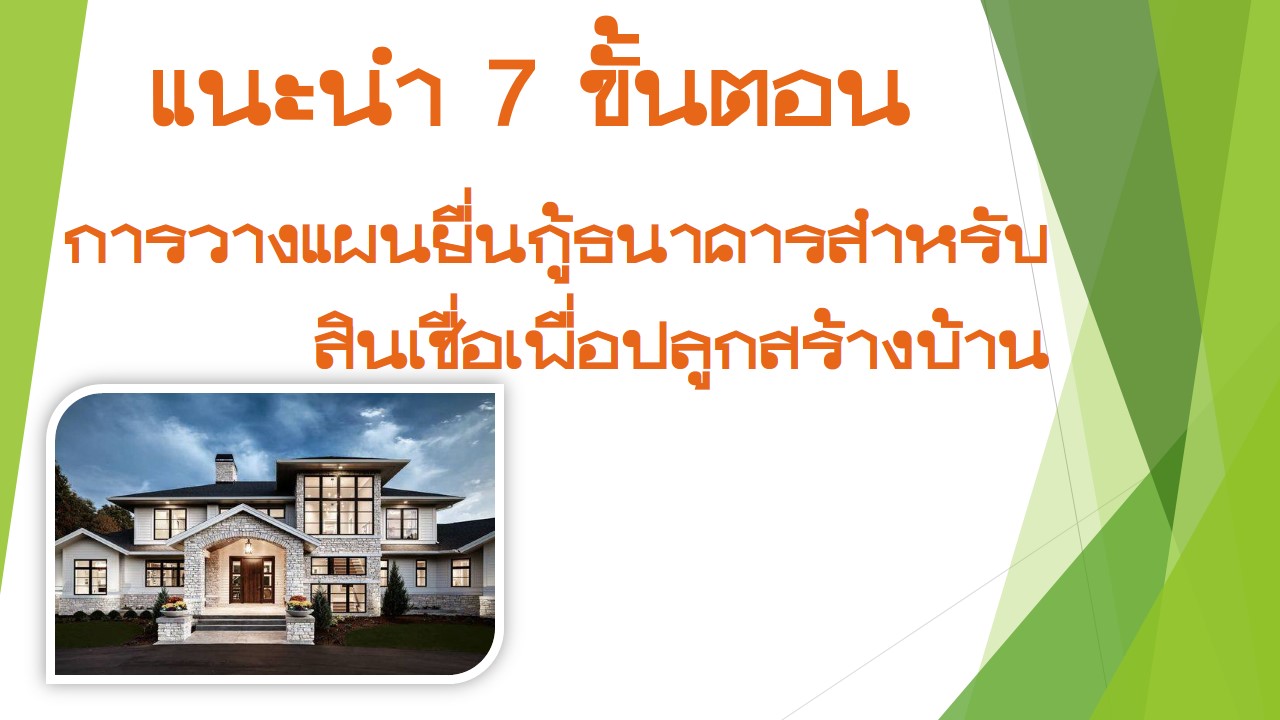 แนะนำ 7 ขั้นตอน

การวางแผนยื่นกู้ธนาคารสำหรับสินเชื่อเพื่อปลูกสร้างบ้าน